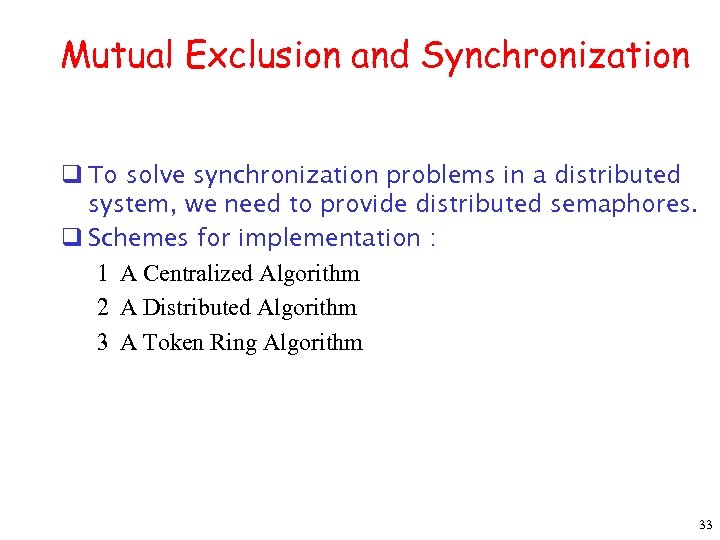 Mutual Exclusion and Synchronization

❑ To solve synchronization problems in a distributed system, we need to provide distributed semaphores.

❑ Schemes for implementation :

1 A Centralized Algorithm

2 A Distributed Algorithm

3 A Token Ring Algorithm

33